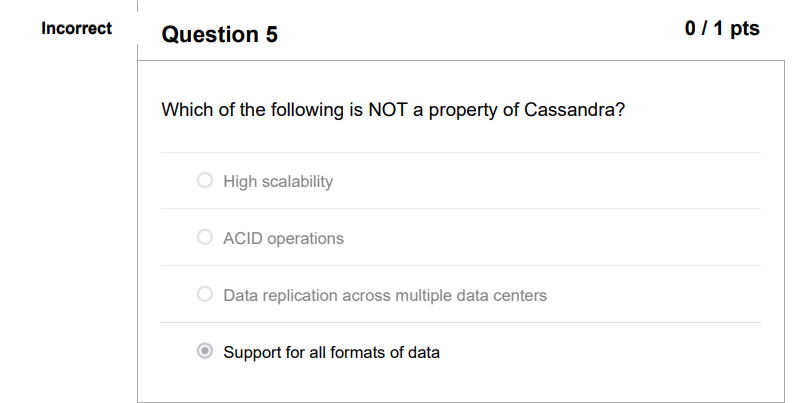 Incorrect

Question 5

0 / 1 pts

Which of the following is NOT a property of Cassandra?

High scalability

ACID operations

Data replication across multiple data centers

Support for all formats of data